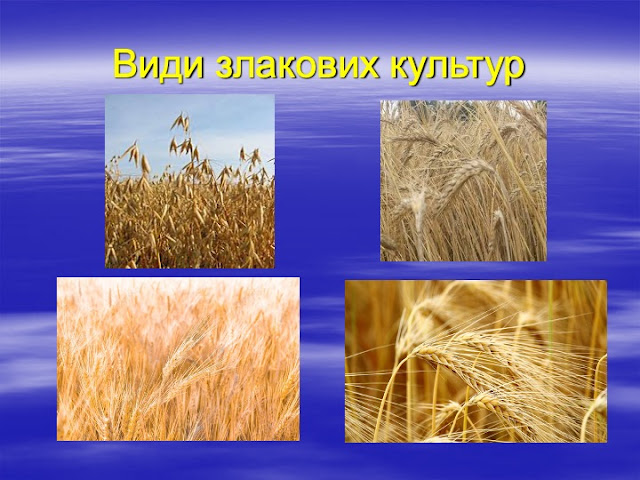 Види злакових культур